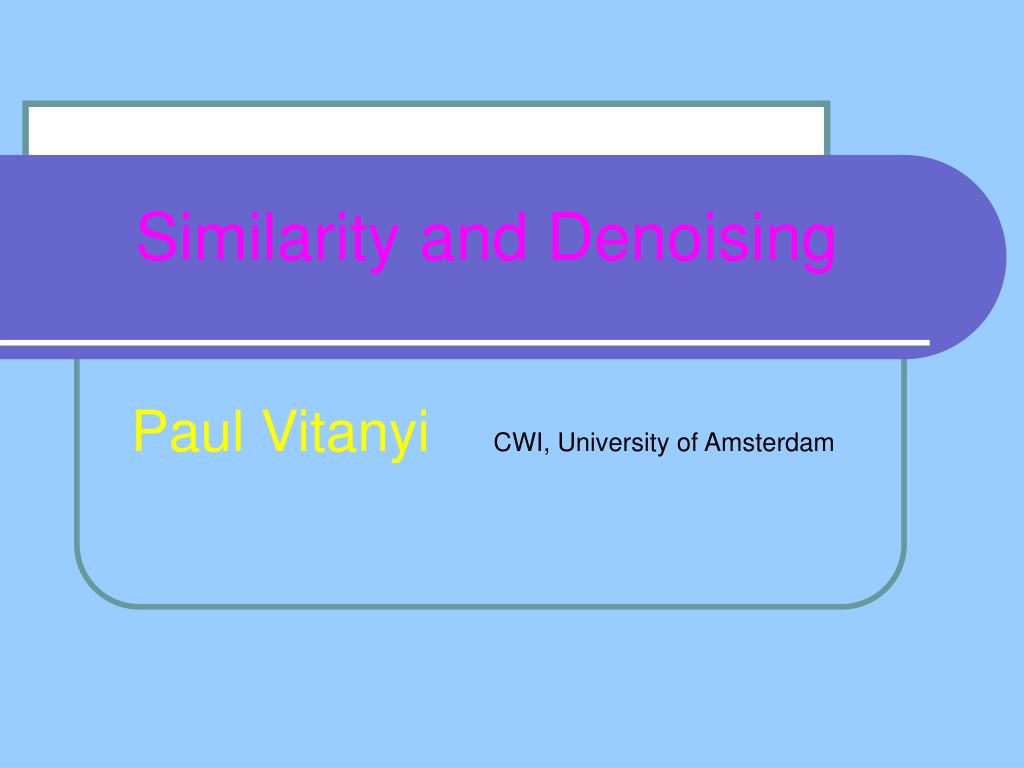 Similarity and Denoising

Paul Vitanyi CWI, University of Amsterdam